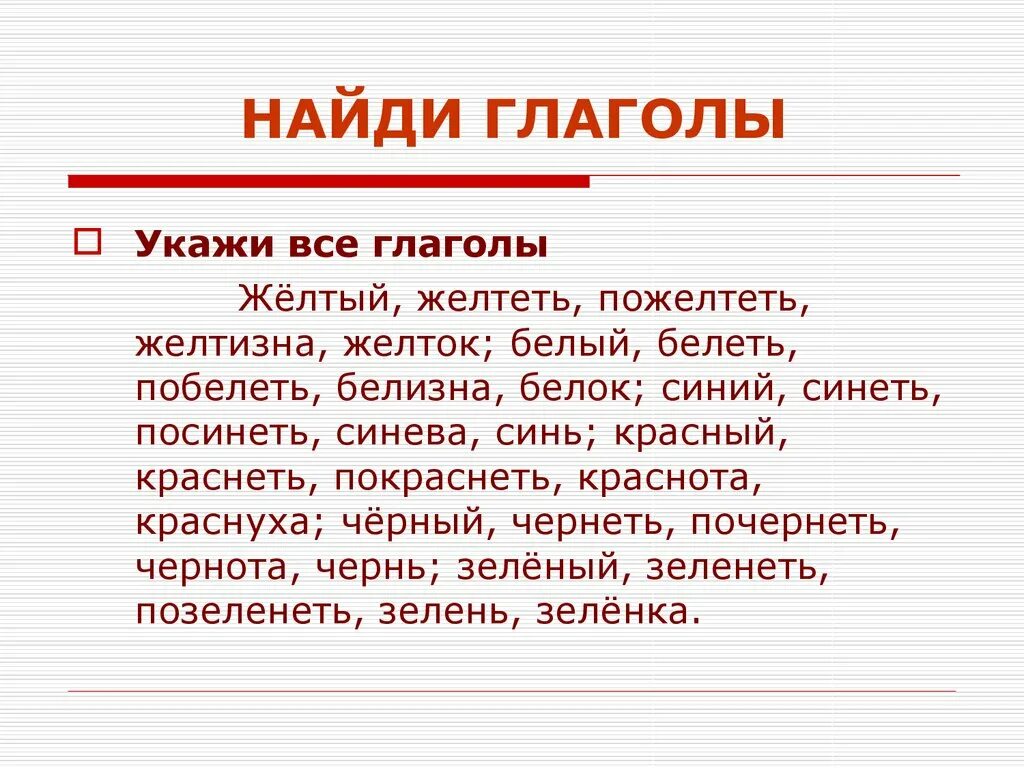 НАЙДИ ГЛАГОЛЫ

Укажи все глаголы

Жёлтый, желтеть, пожелтеть, желтизна, желток; белый, белеть, побелеть, белизна, белок; синий, синеть, посинеть, синева, синь; красный, краснеть, покраснеть, краснота, краснуха; чёрный, чернеть, почернеть, чернота, чернь; зелёный, зеленеть, позеленеть, зелень, зелёнка.